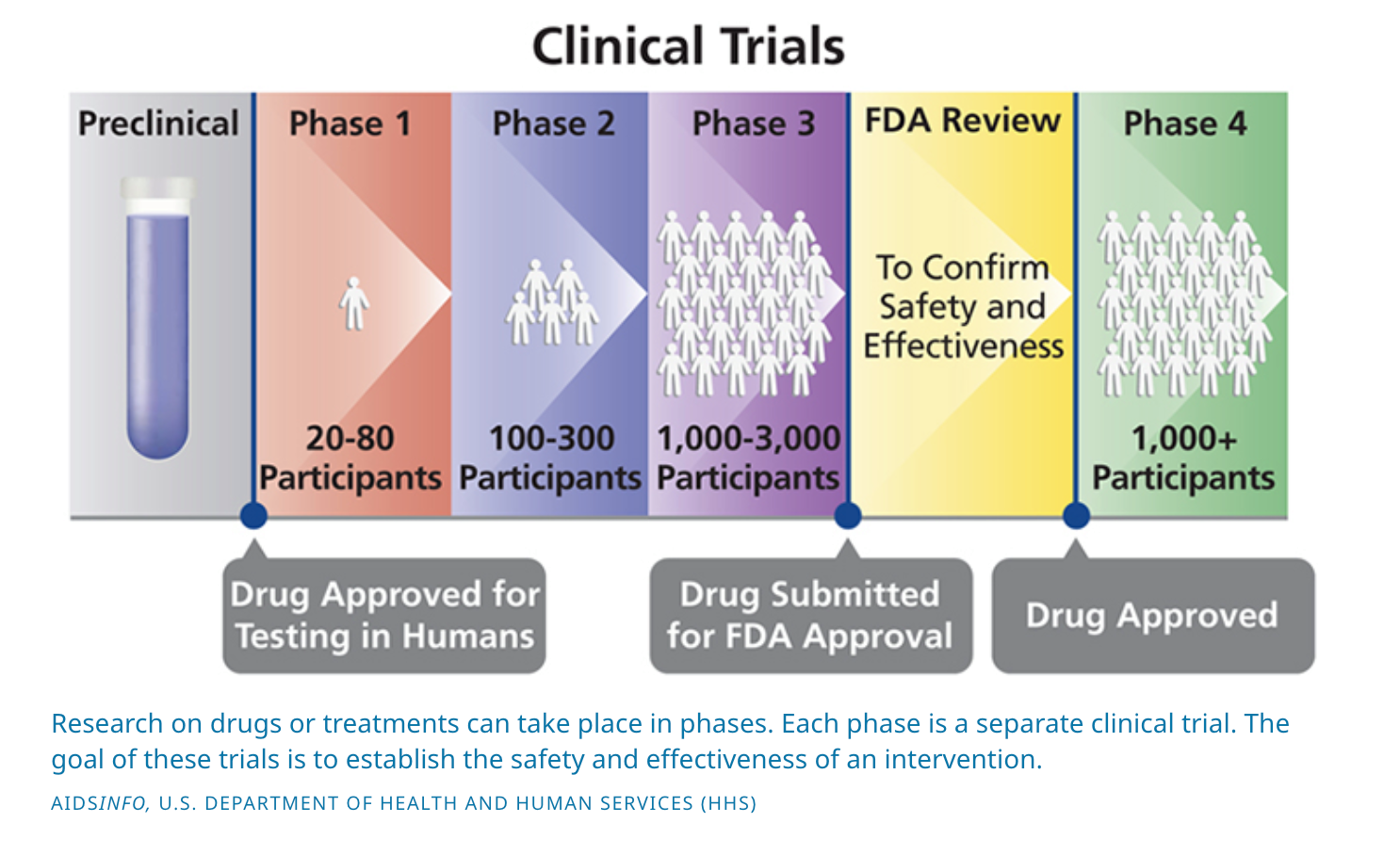 Clinical Trials

Preclinical

Phase 1

20-80 Participants

Phase 2

100-300 Participants

Phase 3

1,000-3,000 Participants

FDA Review

To Confirm Safety and Effectiveness

Phase 4

1,000+ Participants

Drug Approved for Testing in Humans

Drug Submitted for FDA Approval

Drug Approved

Research on drugs or treatments can take place in phases. Each phase is a separate clinical trial. The goal of these trials is to establish the safety and effectiveness of an intervention.

AIDSINFO, U.S. DEPARTMENT OF HEALTH AND HUMAN SERVICES (HHS)